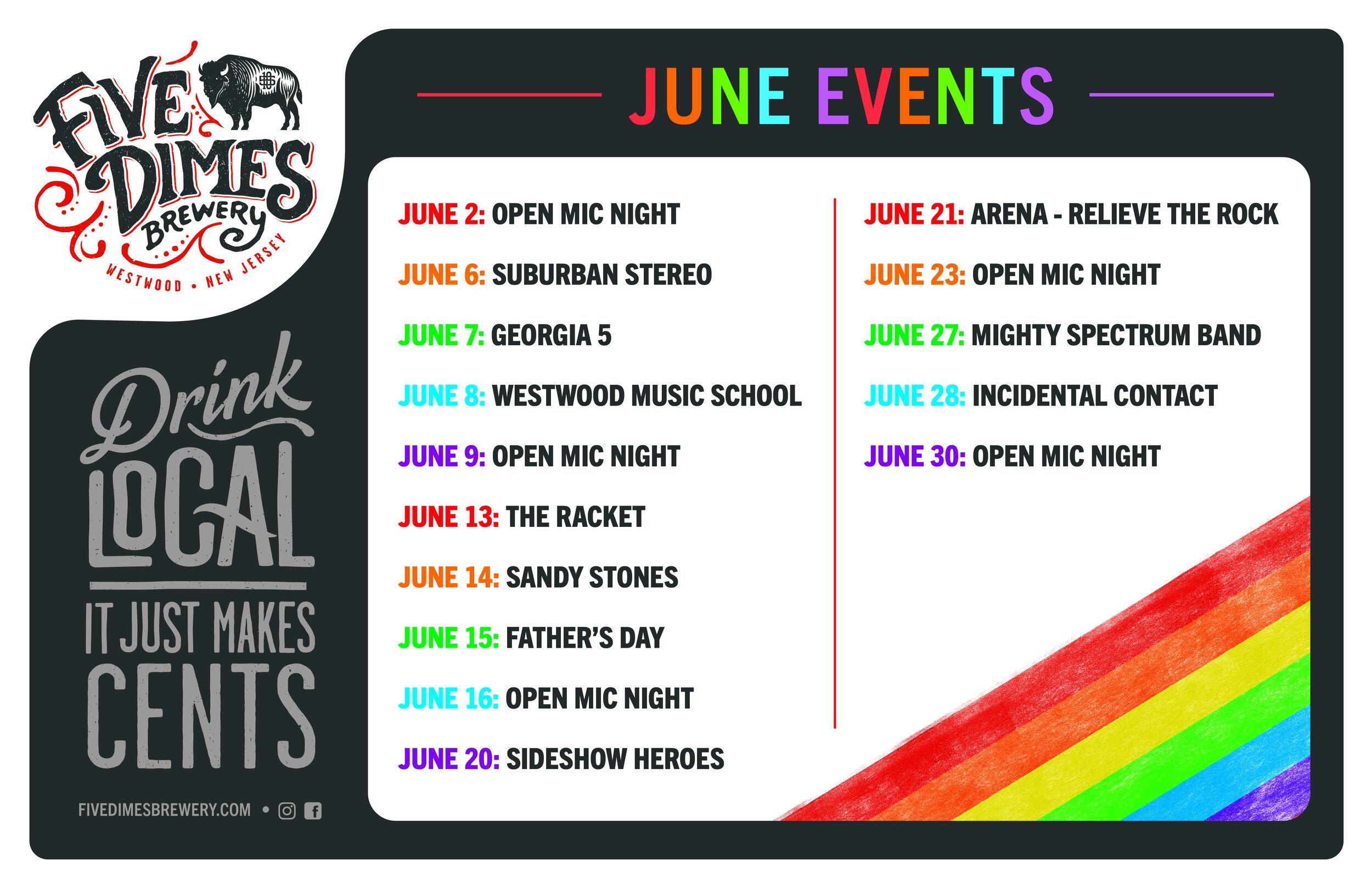 FIVE DIMES BREWERY
WESTWOOD • NEW JERSEY

Drink LOCAL
IT JUST MAKES CENTS

FIVEDIMESBREWERY.COM •

JUNE EVENTS

JUNE 2: OPEN MIC NIGHT
JUNE 6: SUBURBAN STEREO
JUNE 7: GEORGIA 5
JUNE 8: WESTWOOD MUSIC SCHOOL
JUNE 9: OPEN MIC NIGHT
JUNE 13: THE RACKET
JUNE 14: SANDY STONES
JUNE 15: FATHER'S DAY
JUNE 16: OPEN MIC NIGHT
JUNE 20: SIDESHOW HEROES

JUNE 21: ARENA - RELIEVE THE ROCK
JUNE 23: OPEN MIC NIGHT
JUNE 27: MIGHTY SPECTRUM BAND
JUNE 28: INCIDENTAL CONTACT
JUNE 30: OPEN MIC NIGHT